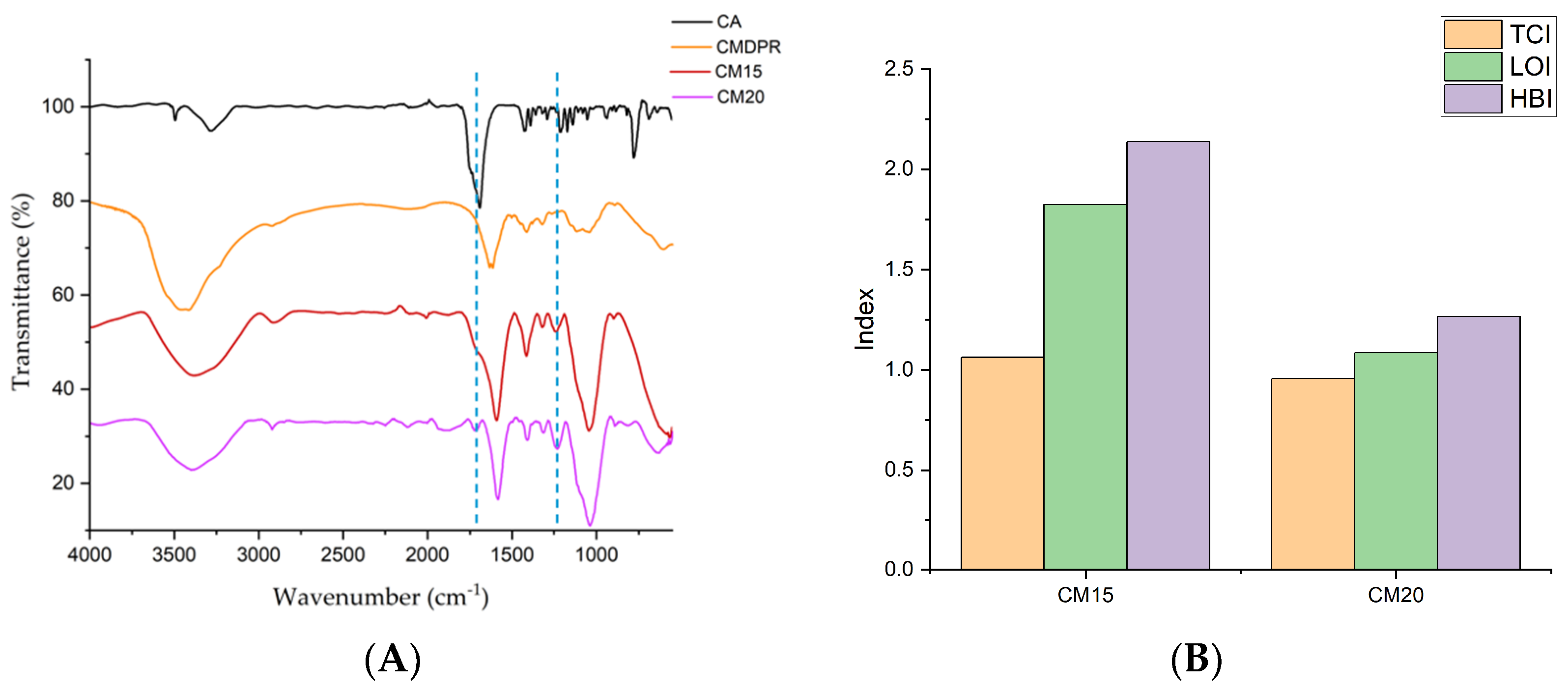 CA
CMDPR
CM15
CM20

Transmittance (%)

100
80
60
40
20

4000 3500 3000 2500 2000 1500 1000

Wavenumber ($cm^{-1}$)

(A)

TCI
LOI
HBI

Index

2.5
2.0
1.5
1.0
0.5
0.0

CM15
CM20

(B)